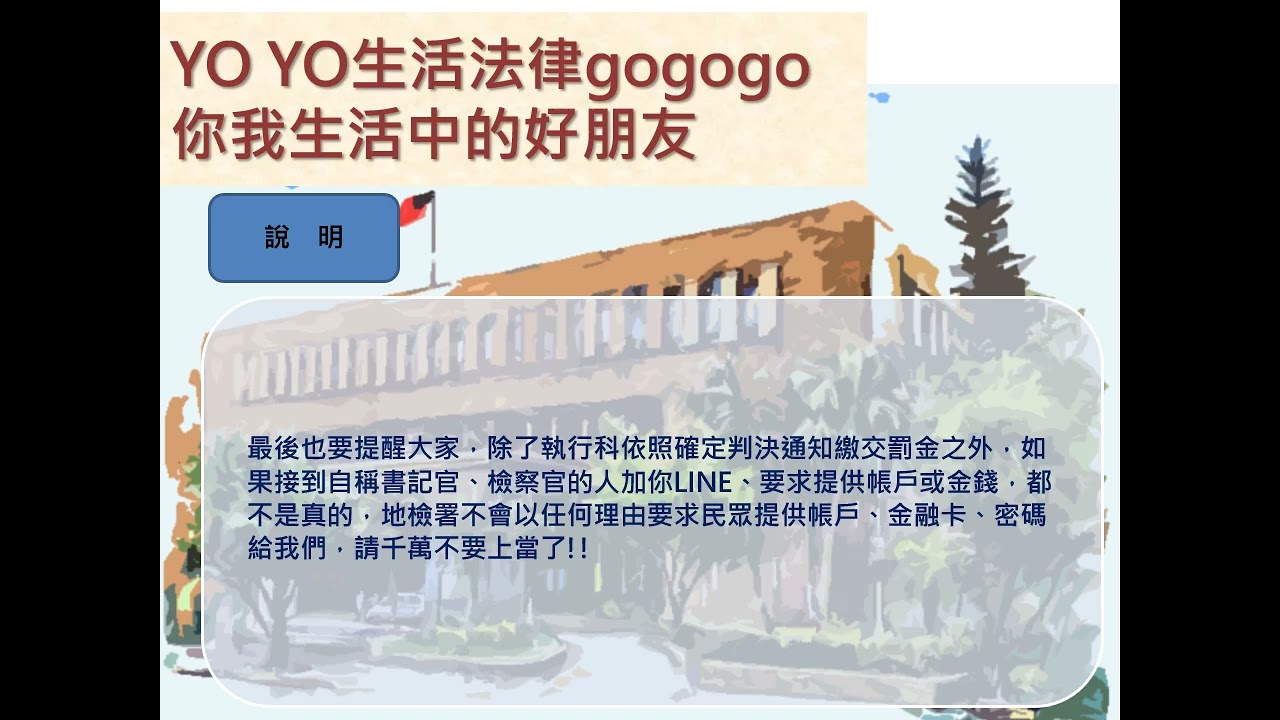 YO YO生活法律gogogo
你我生活中的好朋友

說 明

最後也要提醒大家，除了執行科依照確定判決通知繳交罰金之外，如果接到自稱書記官、檢察官的人加你LINE、要求提供帳戶或金錢，都不是真的，地檢署不會以任何理由要求民眾提供帳戶、金融卡、密碼給我們，請千萬不要上當了!!